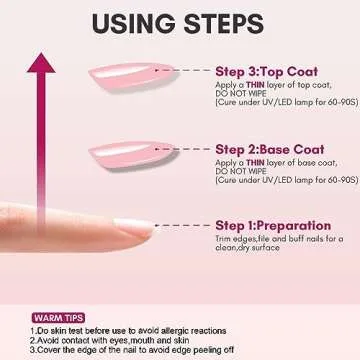 USING STEPS

Step 3:Top Coat
Apply a THIN layer of top coat, DO NOT WIPE (Cure under UV/LED lamp for 60-90S)

Step 2:Base Coat
Apply a THIN layer of base coat, DO NOT WIPE (Cure under UV/LED lamp for 60-90S)

Step 1:Preparation
Trim edges,file and buff nails for a clean,dry surface

WARM TIPS
1.Do skin test before use to avoid allergic reactions
2.Avoid contact with eyes,mouth and skin
3.Cover the edge of the nail to avoid edge peeling off